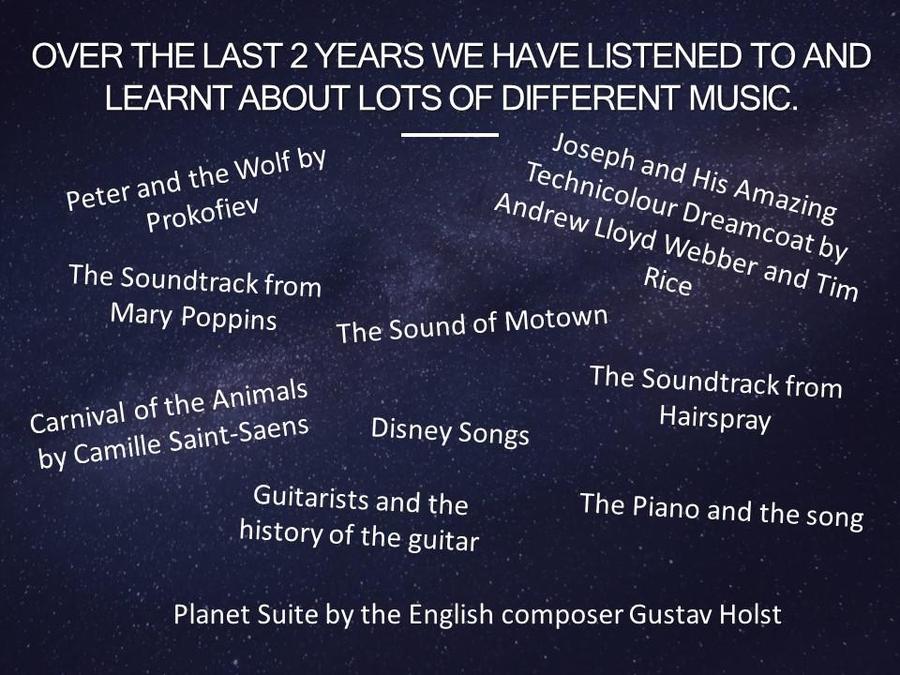 OVER THE LAST 2 YEARS WE HAVE LISTENED TO AND LEARNT ABOUT LOTS OF DIFFERENT MUSIC.

Peter and the Wolf by Prokofiev

Joseph and His Amazing Technicolour Dreamcoat by Andrew Lloyd Webber and Tim Rice

The Soundtrack from Mary Poppins

The Sound of Motown

The Soundtrack from Hairspray

Carnival of the Animals by Camille Saint-Saens

Disney Songs

Guitarists and the history of the guitar

The Piano and the song

Planet Suite by the English composer Gustav Holst